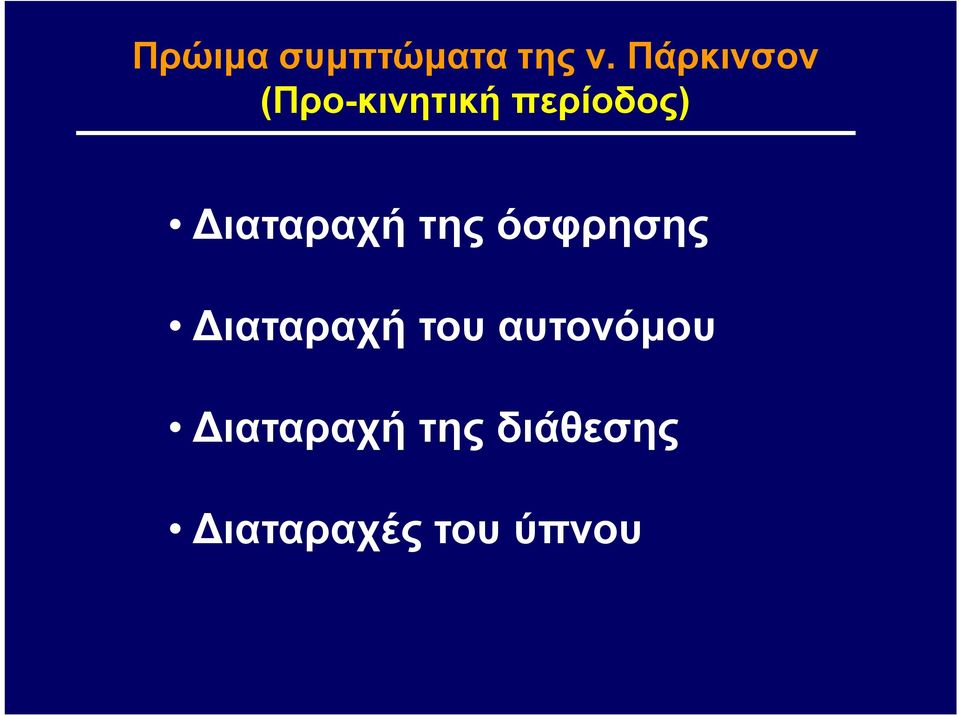 Πρώιμα συμπτώματα της ν. Πάρκινσον
(Προ-κινητική περίοδος)

• Διαταραχή της όσφρησης

• Διαταραχή του αυτονόμου

• Διαταραχή της διάθεσης

• Διαταραχές του ύπνου